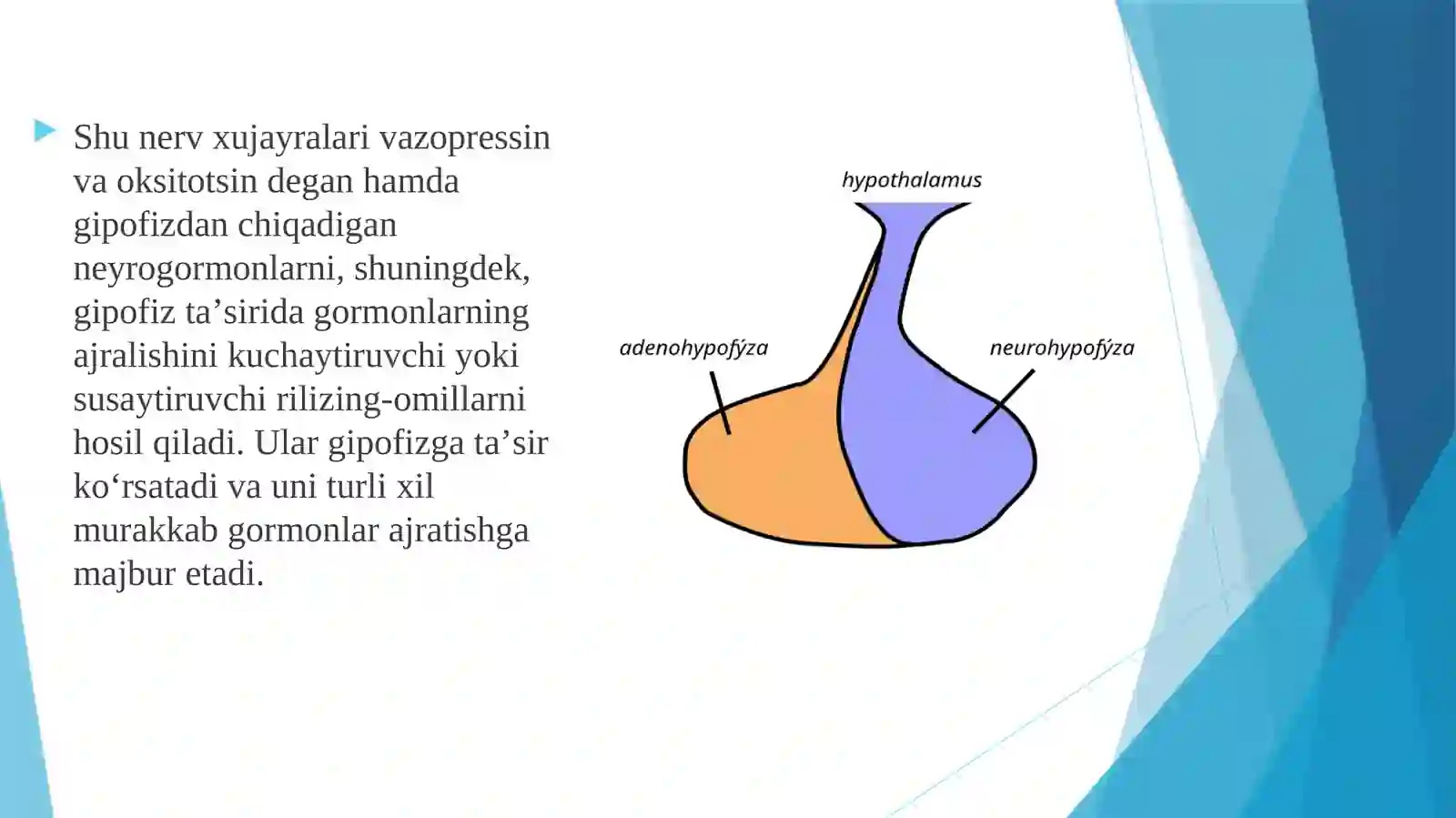 Shu nerv xujayralari vazopressin va oksitotsin degan hamda gipofizdan chiqadigan neyrogormonlarni, shuningdek, gipofiz ta’sirida gormonlarning ajralishini kuchaytiruvchi yoki susaytiruvchi rilizing-omillarni hosil qiladi. Ular gipofizga ta’sir ko‘rsatadi va uni turli xil murakkab gormonlar ajratishga majbur etadi.

hypothalamus

adenohypofýza

neurohypofýza